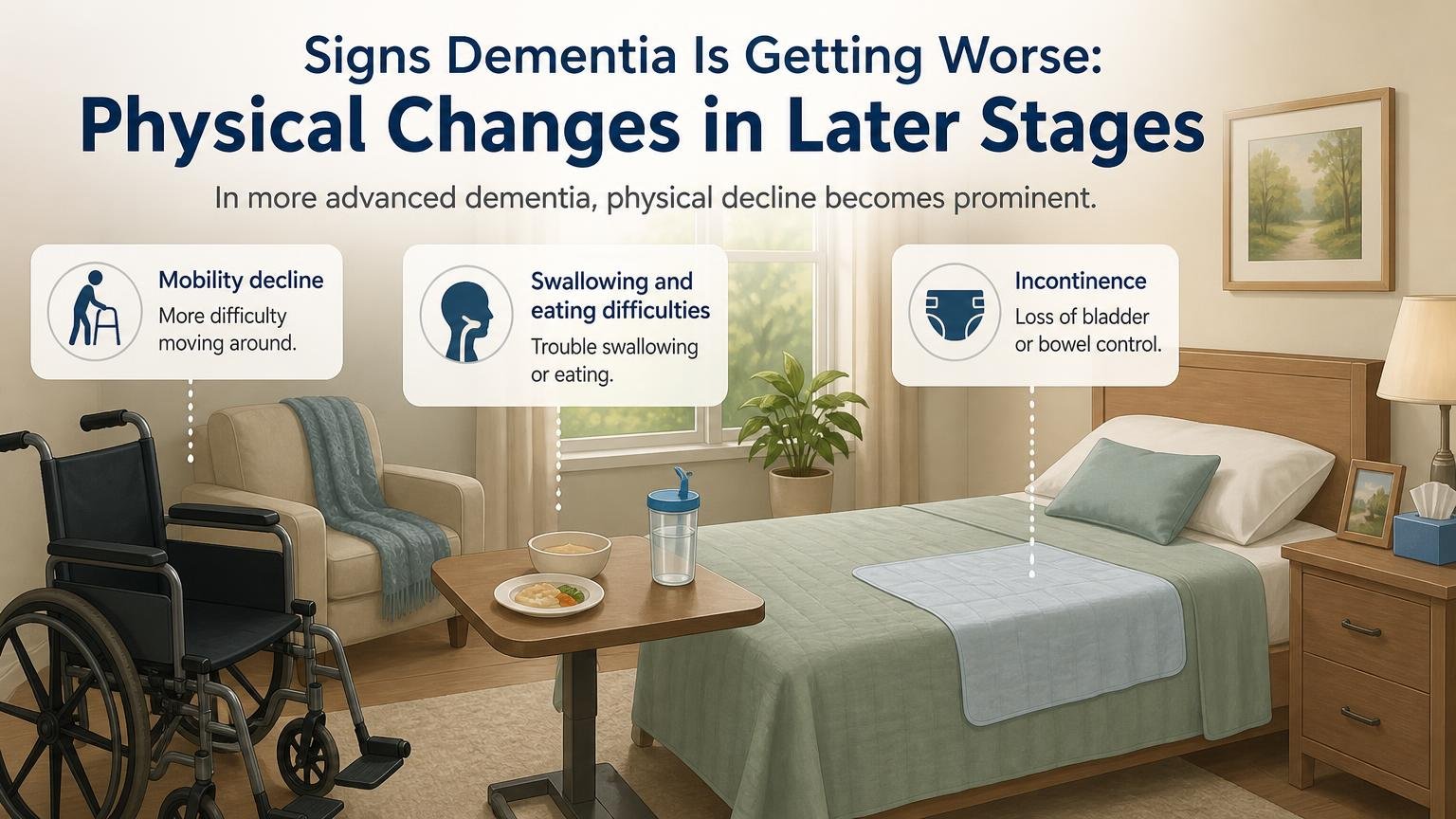 Signs Dementia Is Getting Worse:
Physical Changes in Later Stages

In more advanced dementia, physical decline becomes prominent.

Mobility decline
More difficulty moving around.

Swallowing and eating difficulties
Trouble swallowing or eating.

Incontinence
Loss of bladder or bowel control.